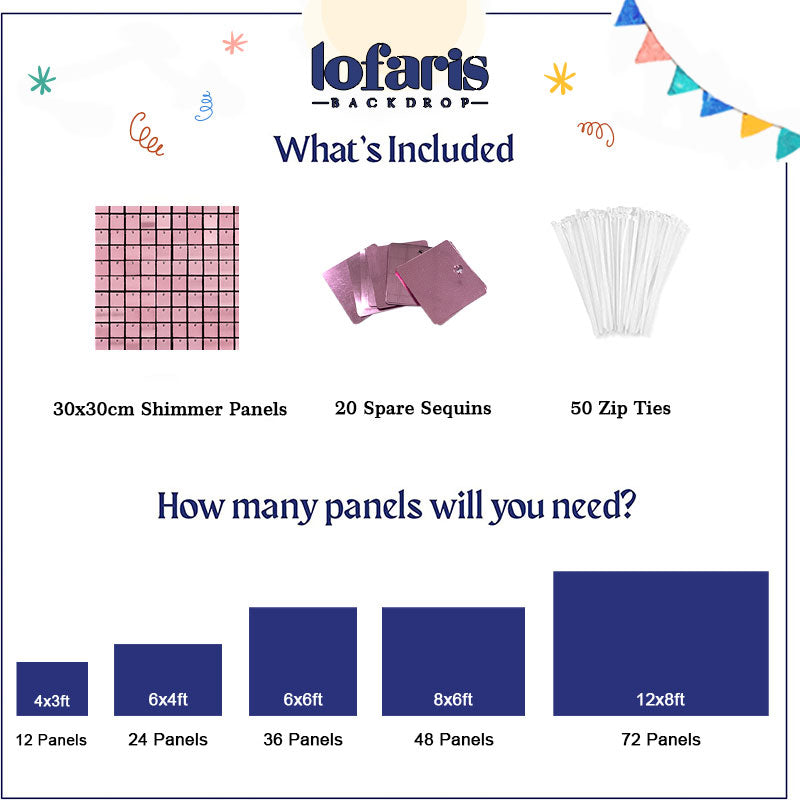 lofaris
BACKDROP

What's Included

30x30cm Shimmer Panels

20 Spare Sequins

50 Zip Ties

How many panels will you need?

4x3ft
12 Panels

6x4ft
24 Panels

6x6ft
36 Panels

8x6ft
48 Panels

12x8ft
72 Panels